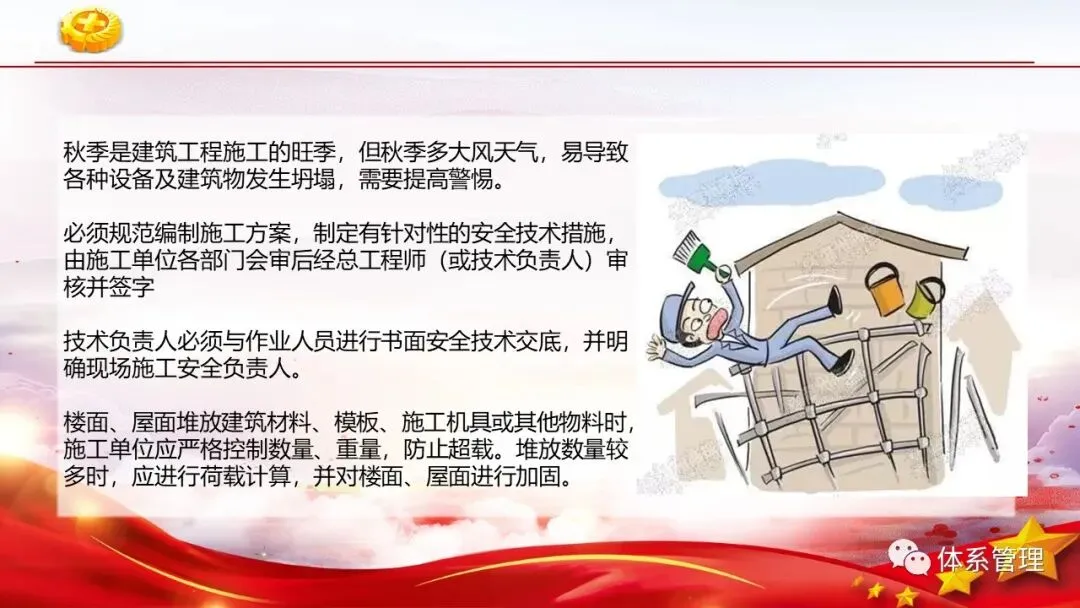 秋季是建筑工程施工的旺季，但秋季多大风天气，易导致各种设备及建筑物发生坍塌，需要提高警惕。

必须规范编制施工方案，制定有针对性的安全技术措施，由施工单位各部门会审后经总工程师（或技术负责人）审核并签字

技术负责人必须与作业人员进行书面安全技术交底，并明确现场施工安全负责人。

楼面、屋面堆放建筑材料、模板、施工机具或其他物料时，施工单位应严格控制数量、重量，防止超载。堆放数量较多时，应进行荷载计算，并对楼面、屋面进行加固。

体系管理